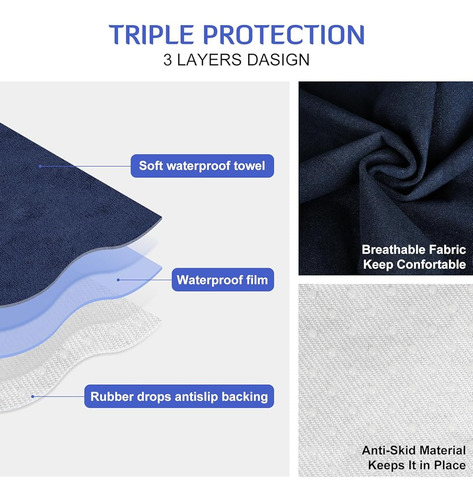 TRIPLE PROTECTION
3 LAYERS DASIGN

Soft waterproof towel

Waterproof film

Rubber drops antislip backing

Breathable Fabric
Keep Confortable

Anti-Skid Material
Keeps It in Place